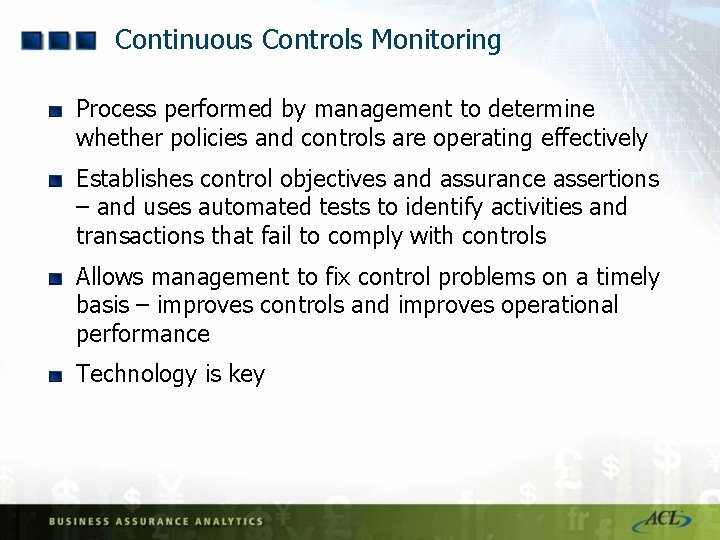 Continuous Controls Monitoring

Process performed by management to determine whether policies and controls are operating effectively

Establishes control objectives and assurance assertions – and uses automated tests to identify activities and transactions that fail to comply with controls

Allows management to fix control problems on a timely basis – improves controls and improves operational performance

Technology is key

BUSINESS ASSURANCE ANALYTICS

ACL